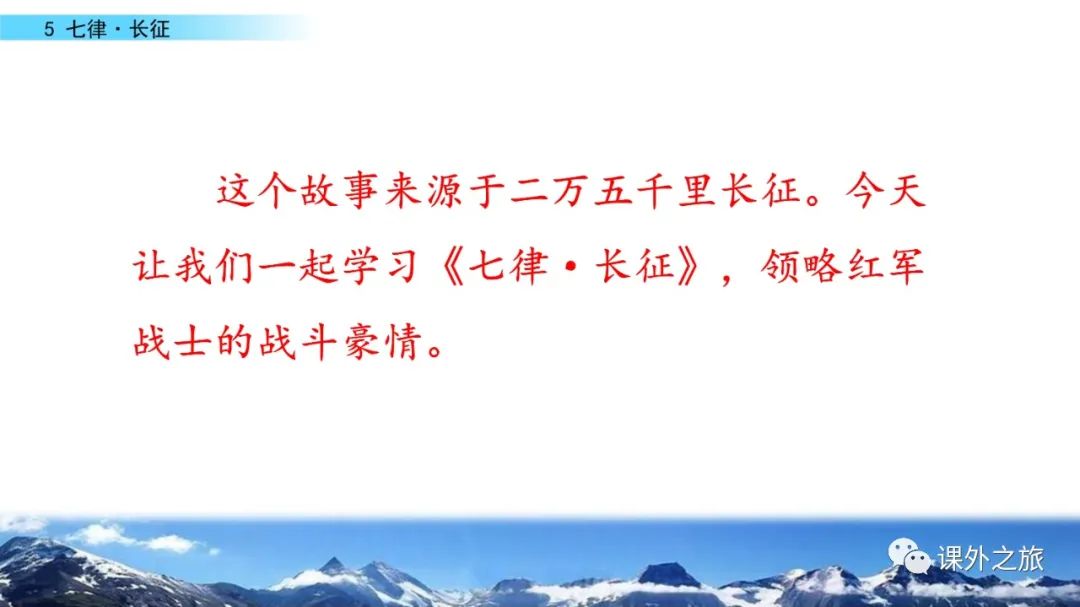 5 七律·长征

这个故事来源于二万五千里长征。今天让我们一起学习《七律·长征》，领略红军战士的战斗豪情。

课外之旅